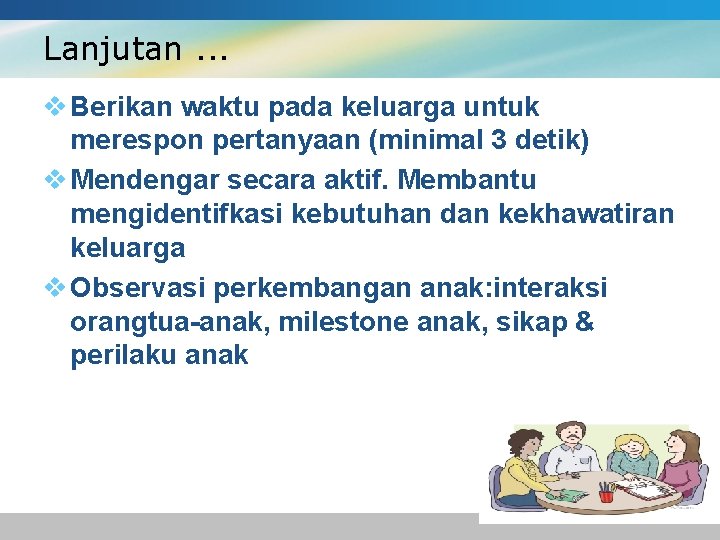 Lanjutan ...

❖ Berikan waktu pada keluarga untuk merespon pertanyaan (minimal 3 detik)

❖ Mendengar secara aktif. Membantu mengidentifkasi kebutuhan dan kekhawatiran keluarga

❖ Observasi perkembangan anak:interaksi orangtua-anak, milestone anak, sikap & perilaku anak